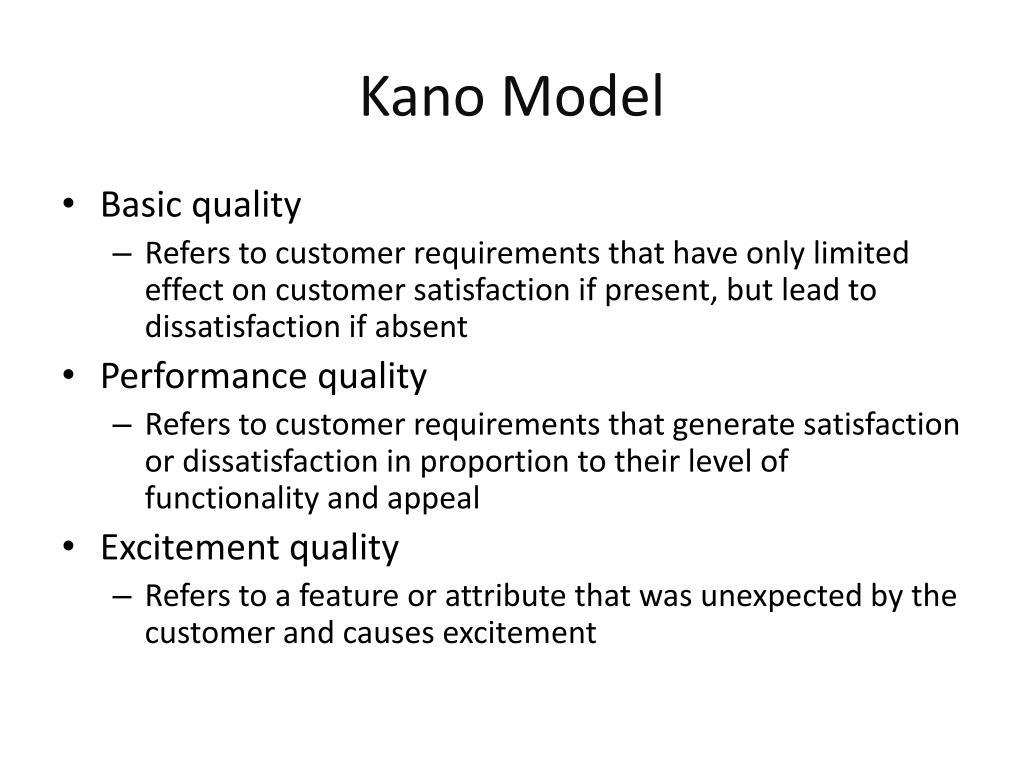 Kano Model

• Basic quality
– Refers to customer requirements that have only limited effect on customer satisfaction if present, but lead to dissatisfaction if absent

• Performance quality
– Refers to customer requirements that generate satisfaction or dissatisfaction in proportion to their level of functionality and appeal

• Excitement quality
– Refers to a feature or attribute that was unexpected by the customer and causes excitement